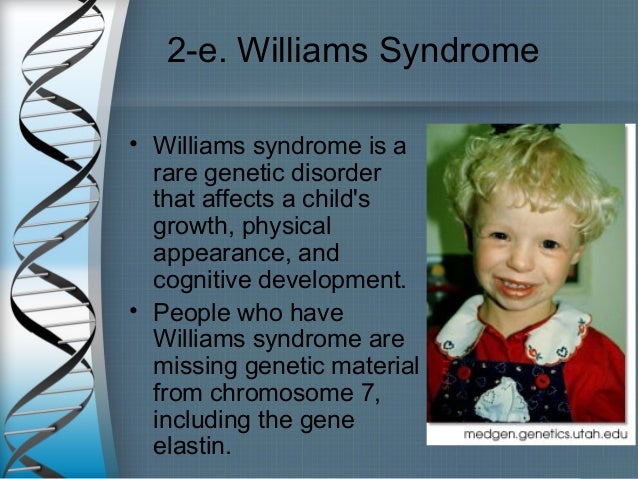 2-e. Williams Syndrome

• Williams syndrome is a rare genetic disorder that affects a child's growth, physical appearance, and cognitive development.

• People who have Williams syndrome are missing genetic material from chromosome 7, including the gene elastin.

medgen.genetics.utah.edu